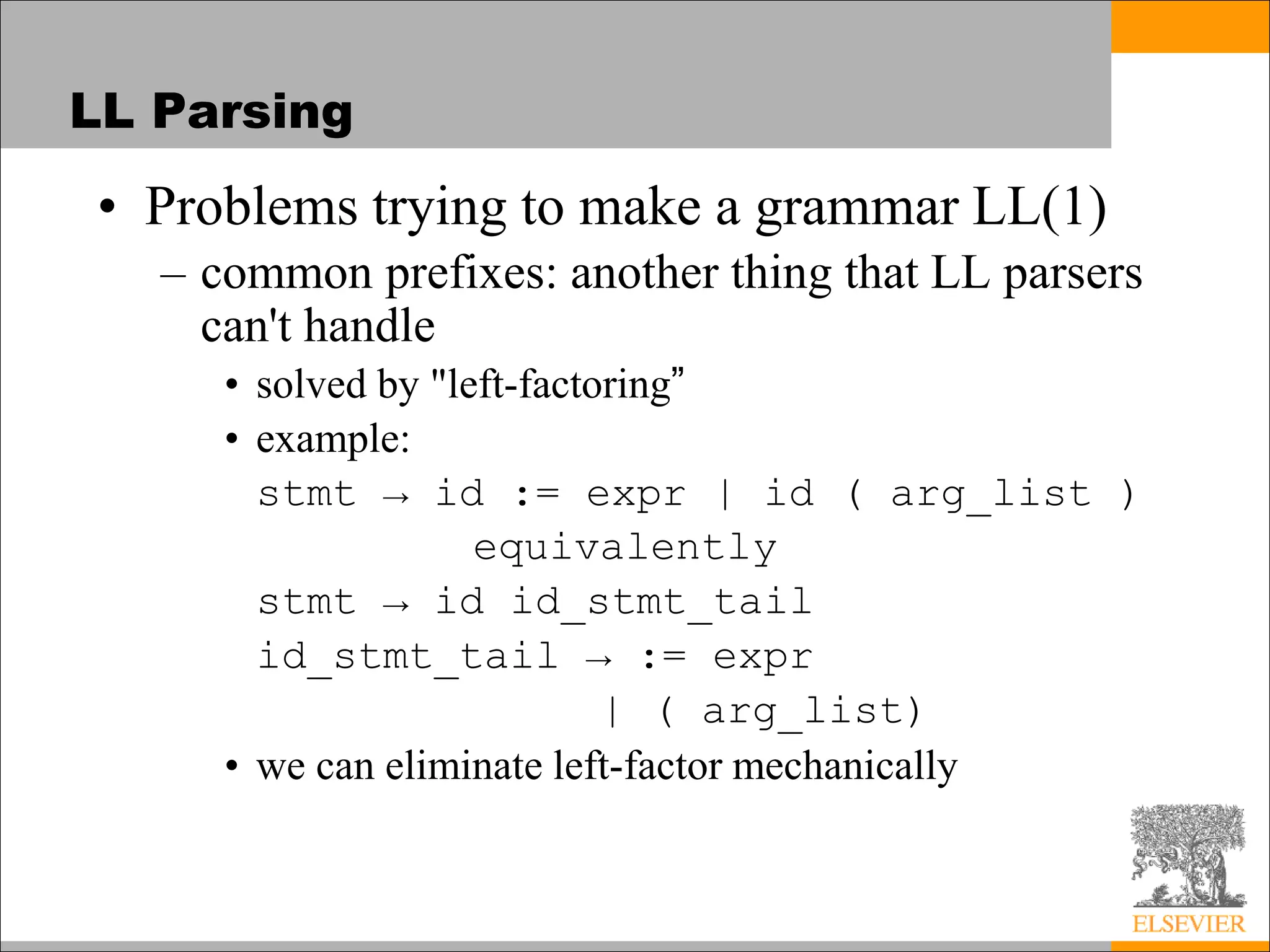 LL Parsing

• Problems trying to make a grammar LL(1)
– common prefixes: another thing that LL parsers can't handle
• solved by "left-factoring”
• example:
stmt → id := expr | id ( arg_list )
equivalently
stmt → id id_stmt_tail
id_stmt_tail → := expr
| ( arg_list)
• we can eliminate left-factor mechanically

ELSEVIER